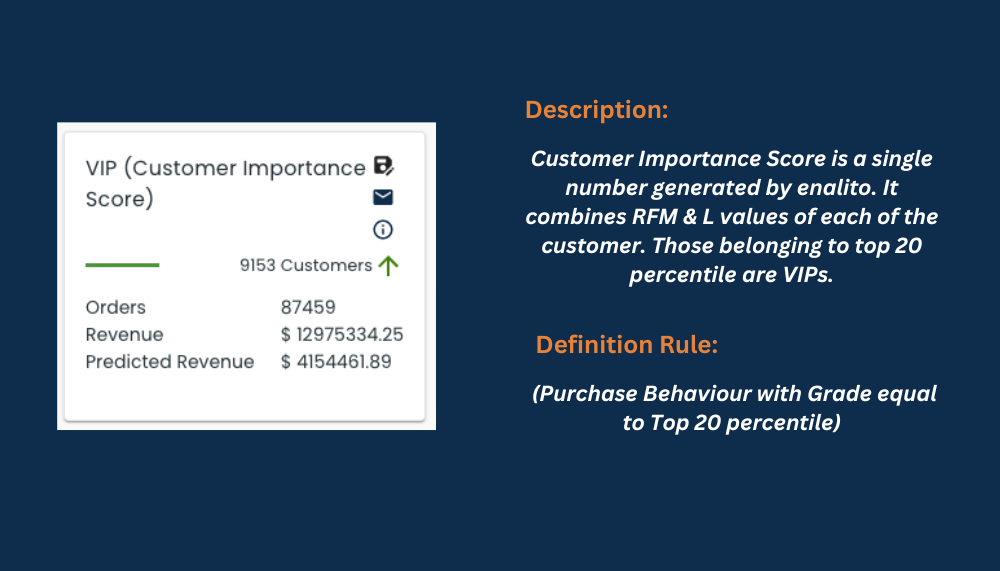 VIP (Customer Importance Score)

9153 Customers

| Orders | 87459 |
|---|---|
| Revenue | $ 12975334.25 |
| Predicted Revenue | $ 4154461.89 |

Description:

Customer Importance Score is a single number generated by enalito. It combines RFM & L values of each of the customer. Those belonging to top 20 percentile are VIPs.

Definition Rule:

(Purchase Behaviour with Grade equal to Top 20 percentile)